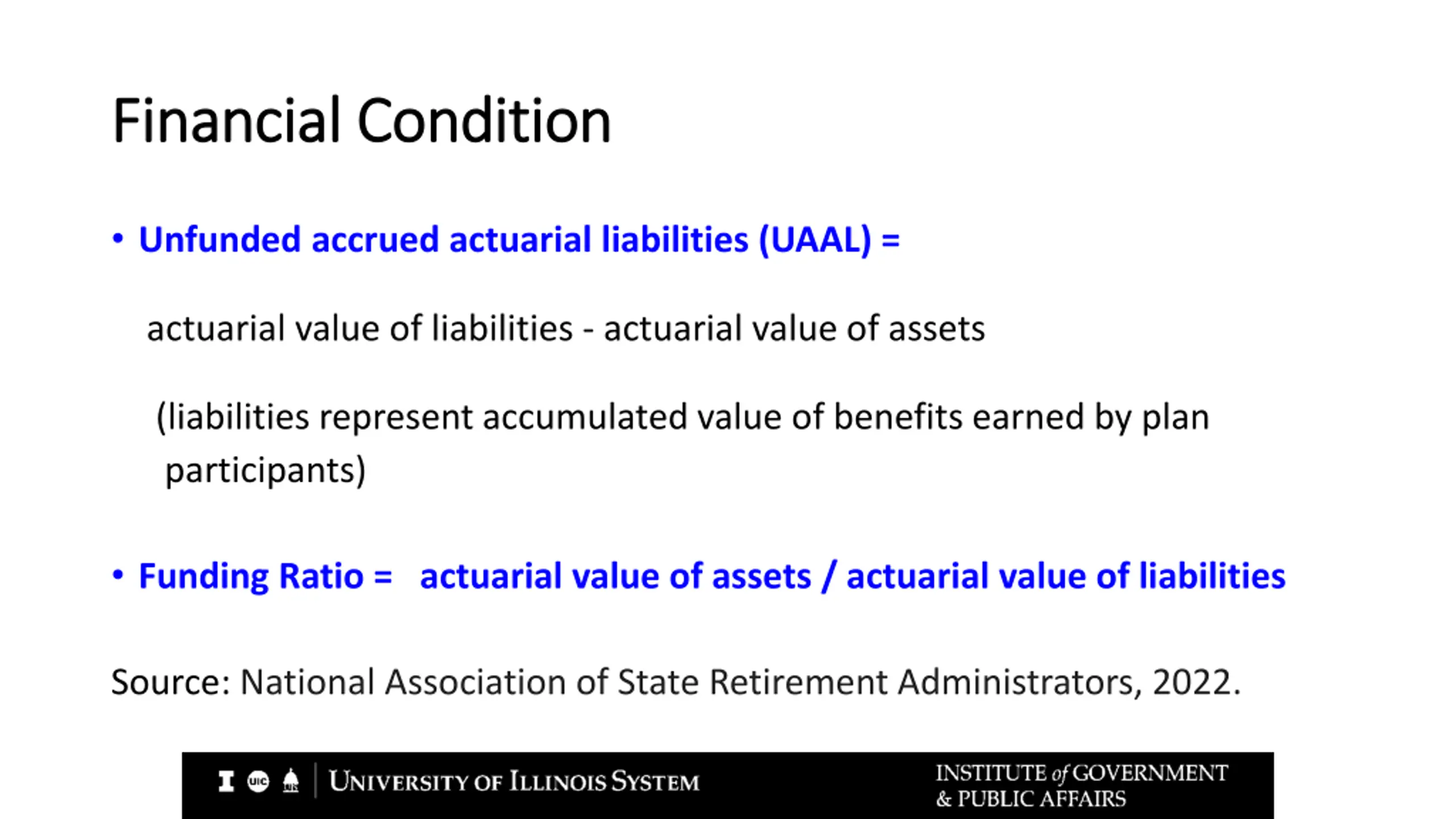 Financial Condition

• Unfunded accrued actuarial liabilities (UAAL) =

actuarial value of liabilities - actuarial value of assets

(liabilities represent accumulated value of benefits earned by plan participants)

• Funding Ratio = actuarial value of assets / actuarial value of liabilities

Source: National Association of State Retirement Administrators, 2022.

I UIC UIS UNIVERSITY OF ILLINOIS SYSTEM

INSTITUTE of GOVERNMENT & PUBLIC AFFAIRS